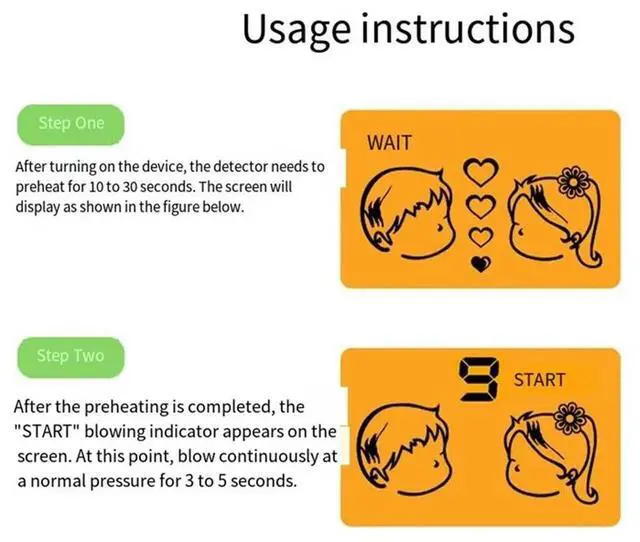 Usage instructions

Step One

After turning on the device, the detector needs to preheat for 10 to 30 seconds. The screen will display as shown in the figure below.

WAIT

Step Two

After the preheating is completed, the "START" blowing indicator appears on the screen. At this point, blow continuously at a normal pressure for 3 to 5 seconds.

5

START